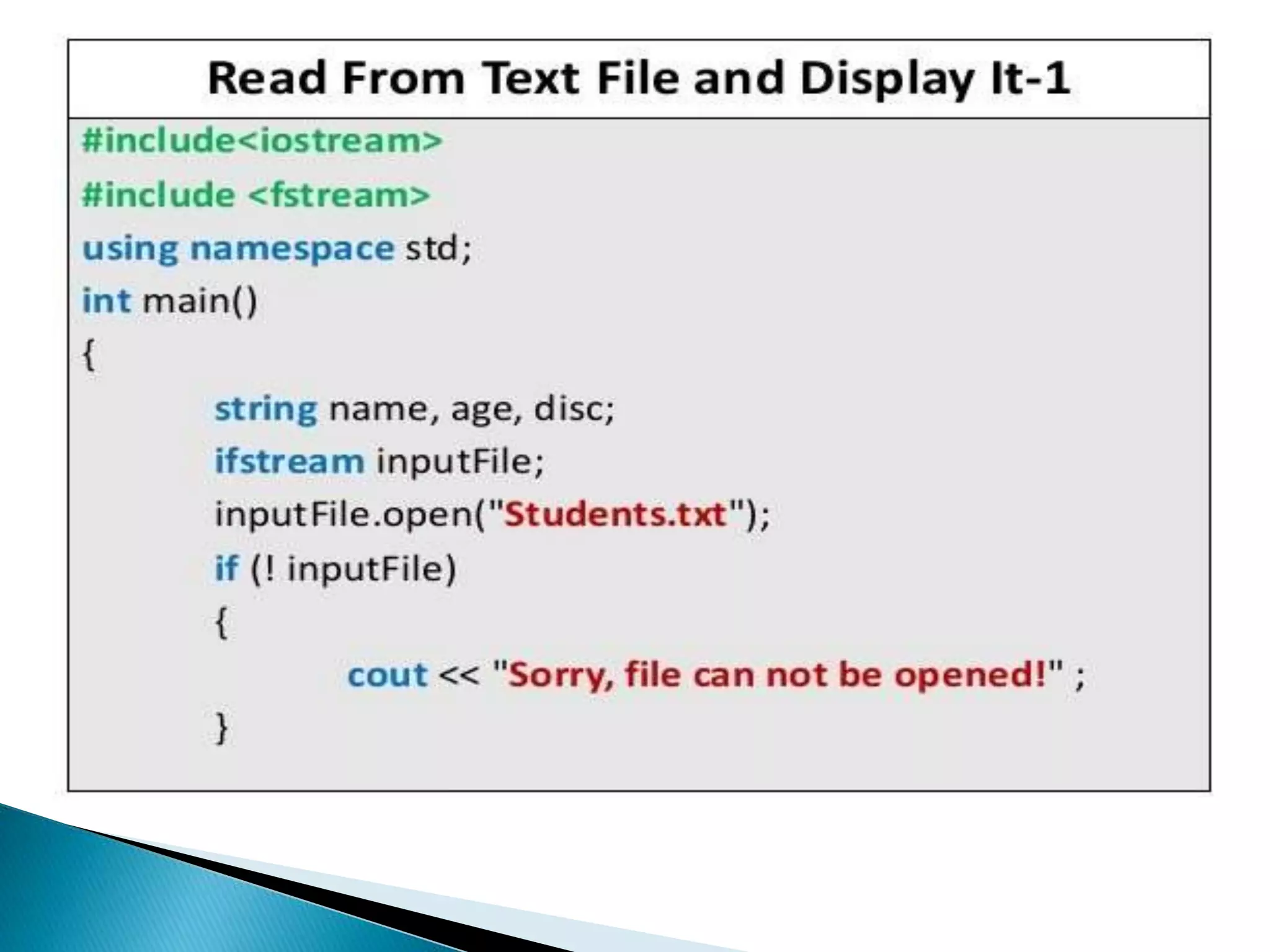 Read From Text File and Display It-1

#include<iostream>
#include <fstream>
using namespace std;
int main()
{
string name, age, disc;
ifstream inputFile;
inputFile.open("Students.txt");
if (! inputFile)
{
cout << "Sorry, file can not be opened!" ;
}